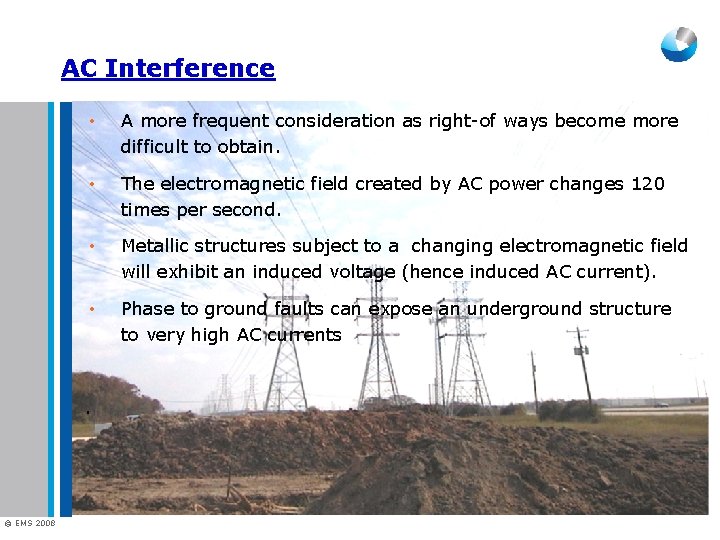 AC Interference

• A more frequent consideration as right-of ways become more difficult to obtain.

• The electromagnetic field created by AC power changes 120 times per second.

• Metallic structures subject to a changing electromagnetic field will exhibit an induced voltage (hence induced AC current).

• Phase to ground faults can expose an underground structure to very high AC currents

© EMS 2008